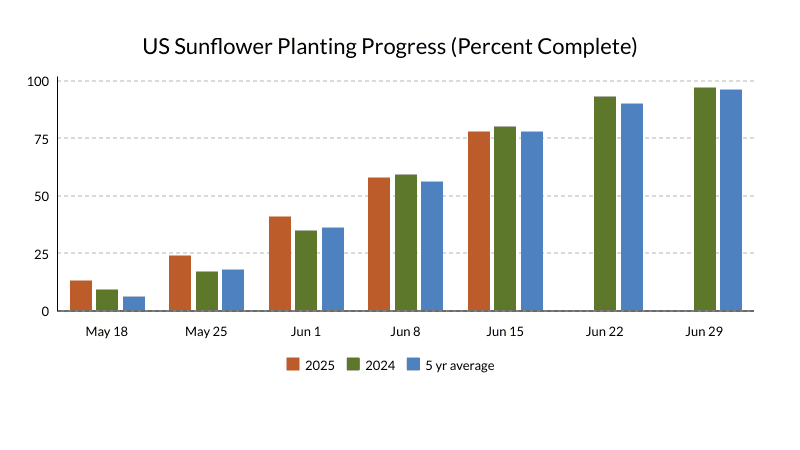 US Sunflower Planting Progress (Percent Complete)

100
75
50
25
0

May 18
May 25
Jun 1
Jun 8
Jun 15
Jun 22
Jun 29

2025
2024
5 yr average